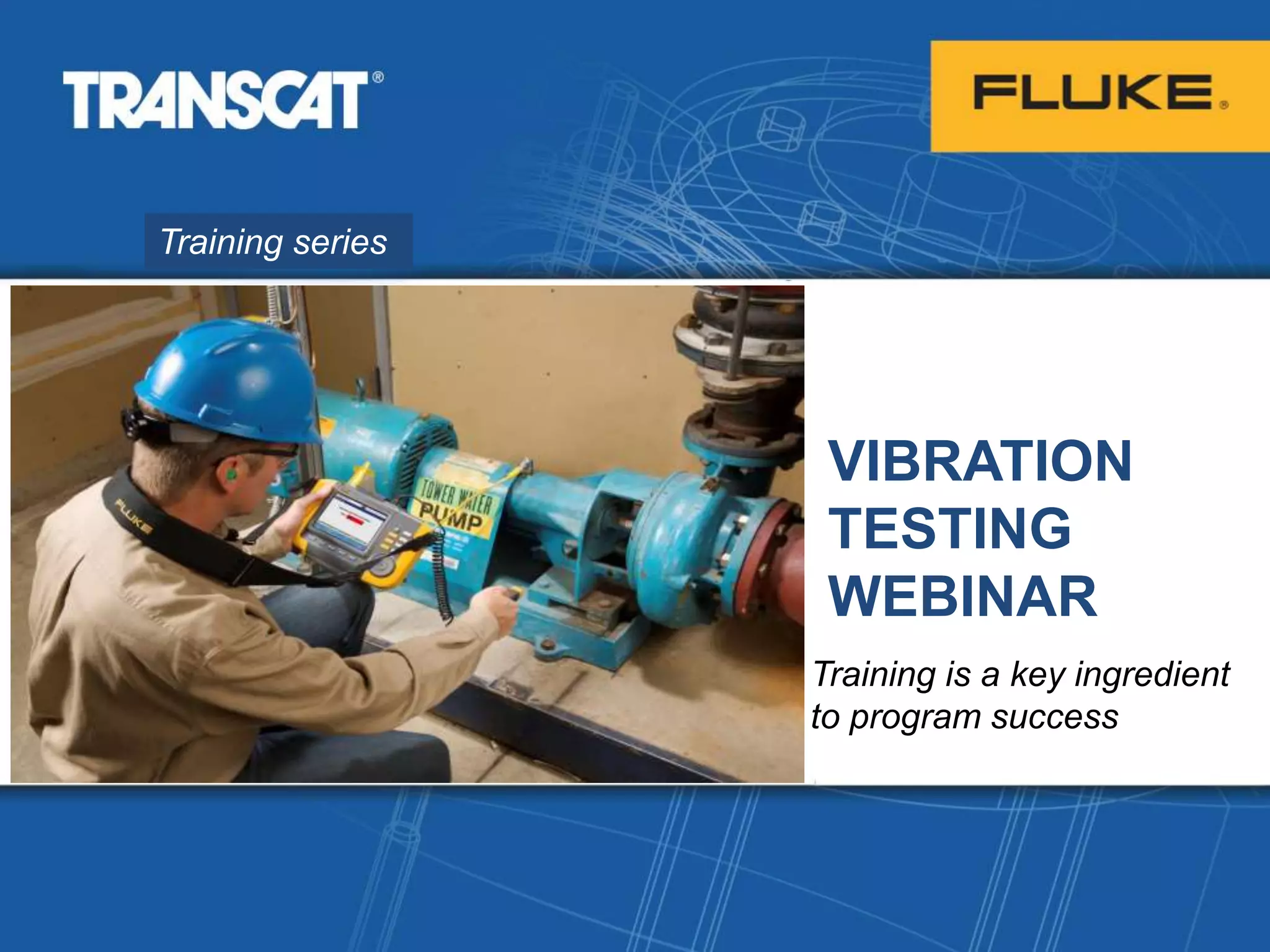 TRANSCAT®

FLUKE®

Training series

FLUKE

TOWER WATER PUMP

VIBRATION TESTING WEBINAR

Training is a key ingredient to program success